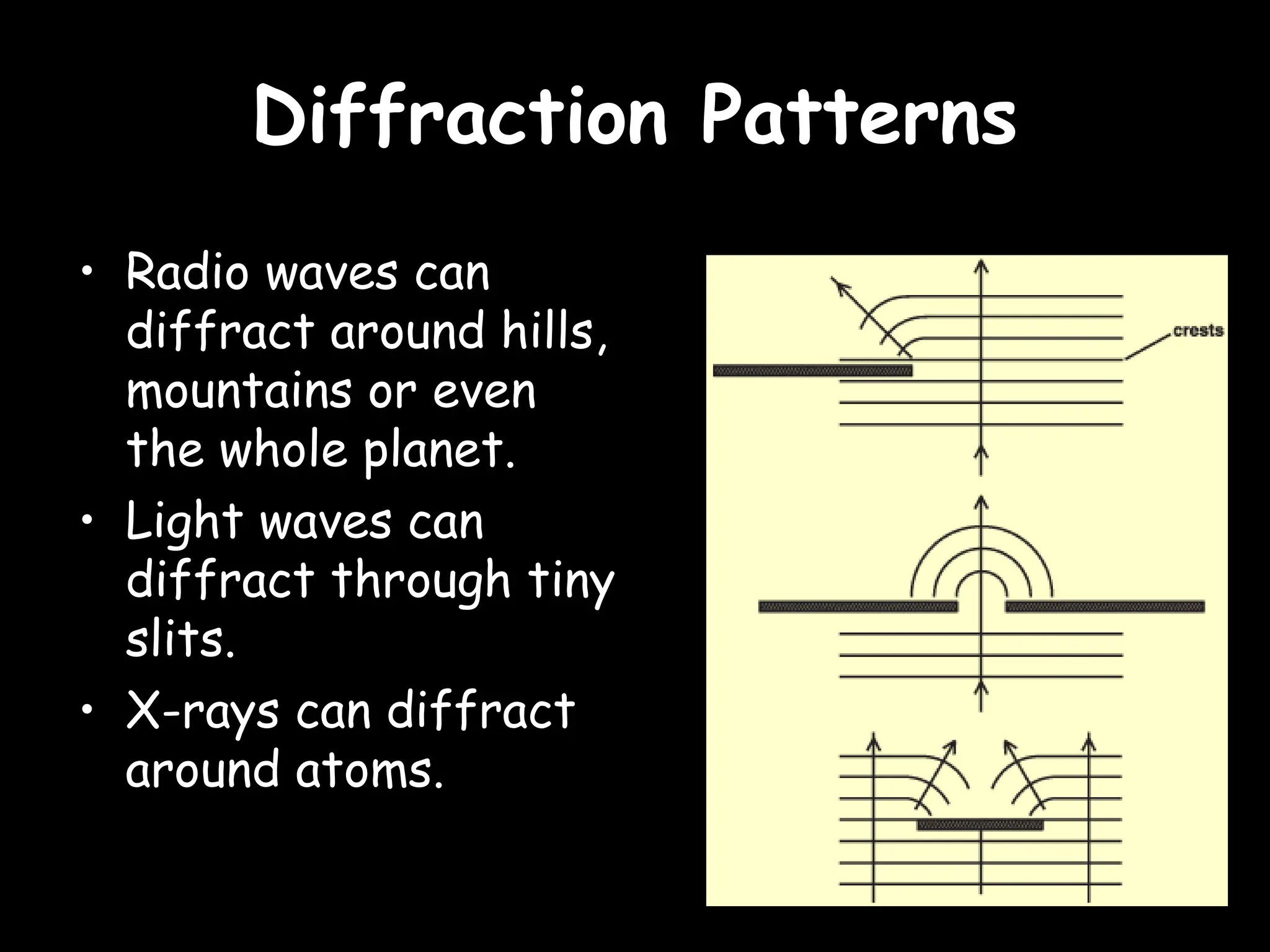 Diffraction Patterns

• Radio waves can diffract around hills, mountains or even the whole planet.
• Light waves can diffract through tiny slits.
• X-rays can diffract around atoms.

crests